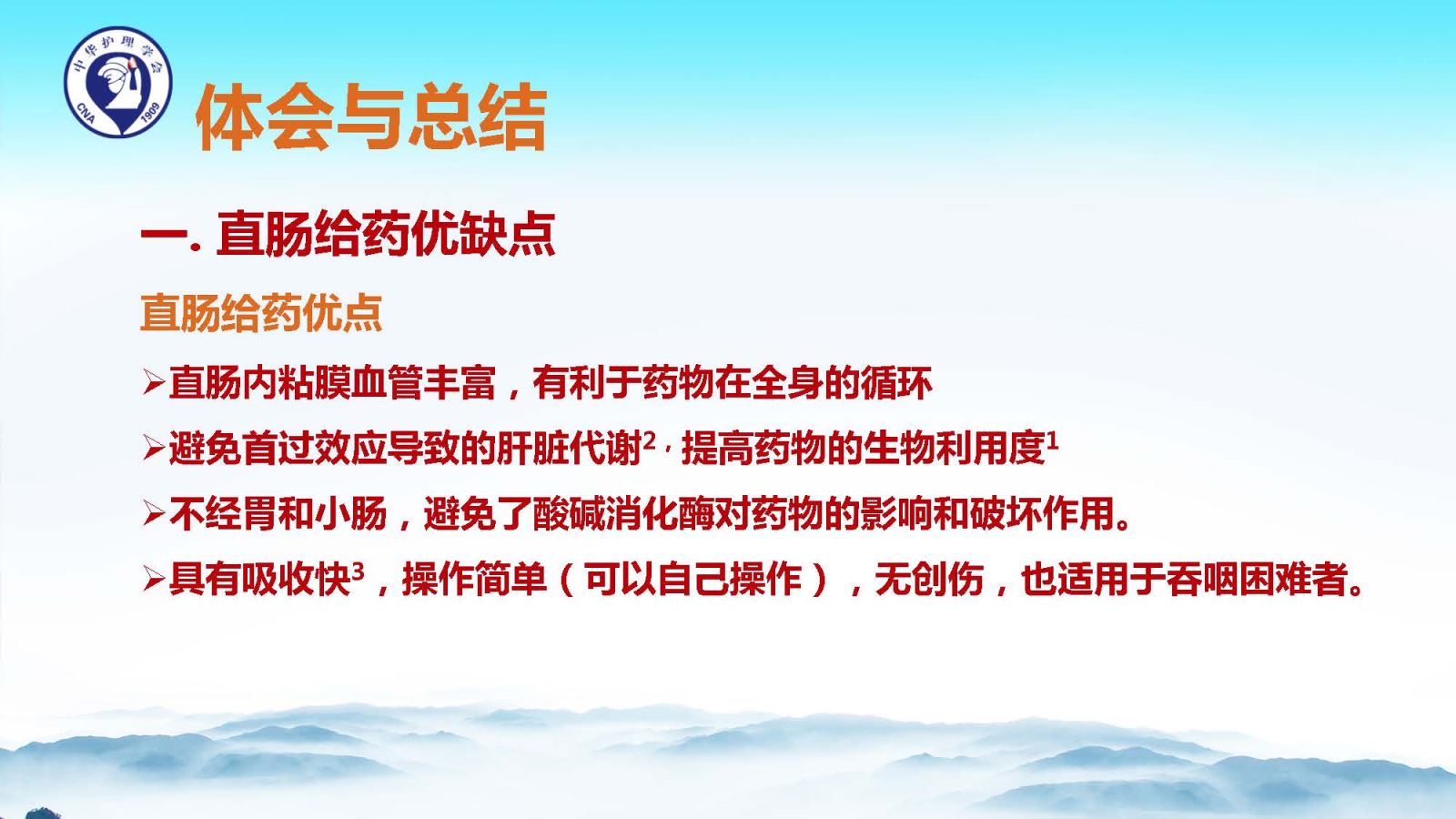 中华护理学会 CNA 1909

体会与总结

一. 直肠给药优缺点

直肠给药优点

➢直肠内粘膜血管丰富，有利于药物在全身的循环

➢避免首过效应导致的肝脏代谢$^2$，提高药物的生物利用度$^1$

➢不经胃和小肠，避免了酸碱消化酶对药物的影响和破坏作用。

➢具有吸收快$^3$，操作简单（可以自己操作），无创伤，也适用于吞咽困难者。